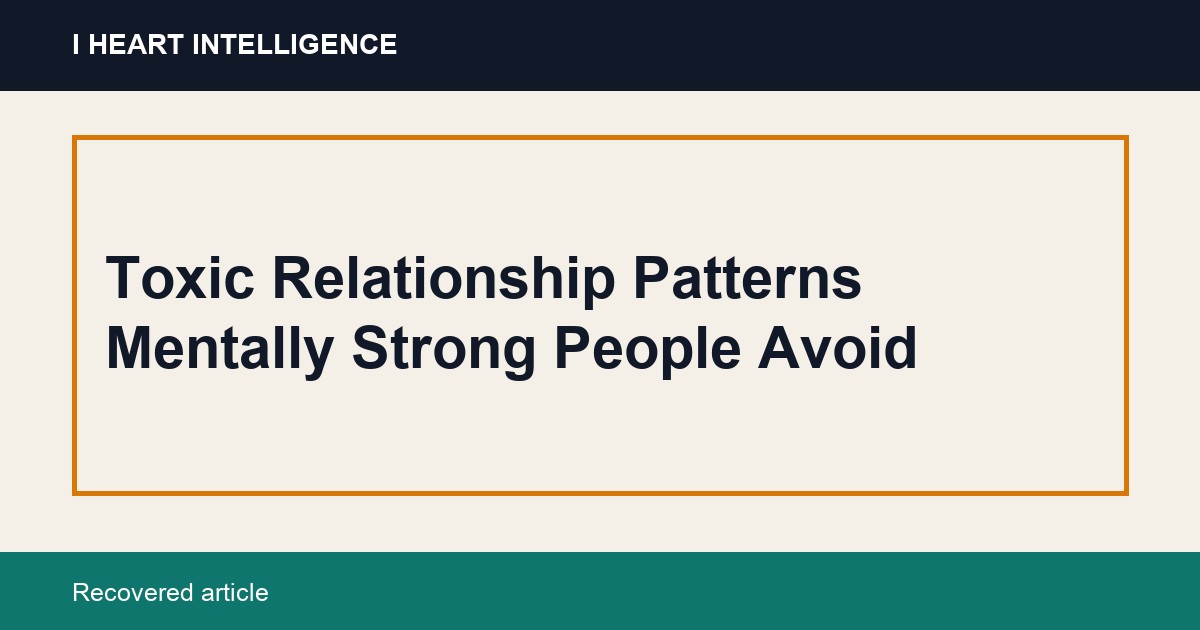 I HEART INTELLIGENCE

Toxic Relationship Patterns Mentally Strong People Avoid

Recovered article